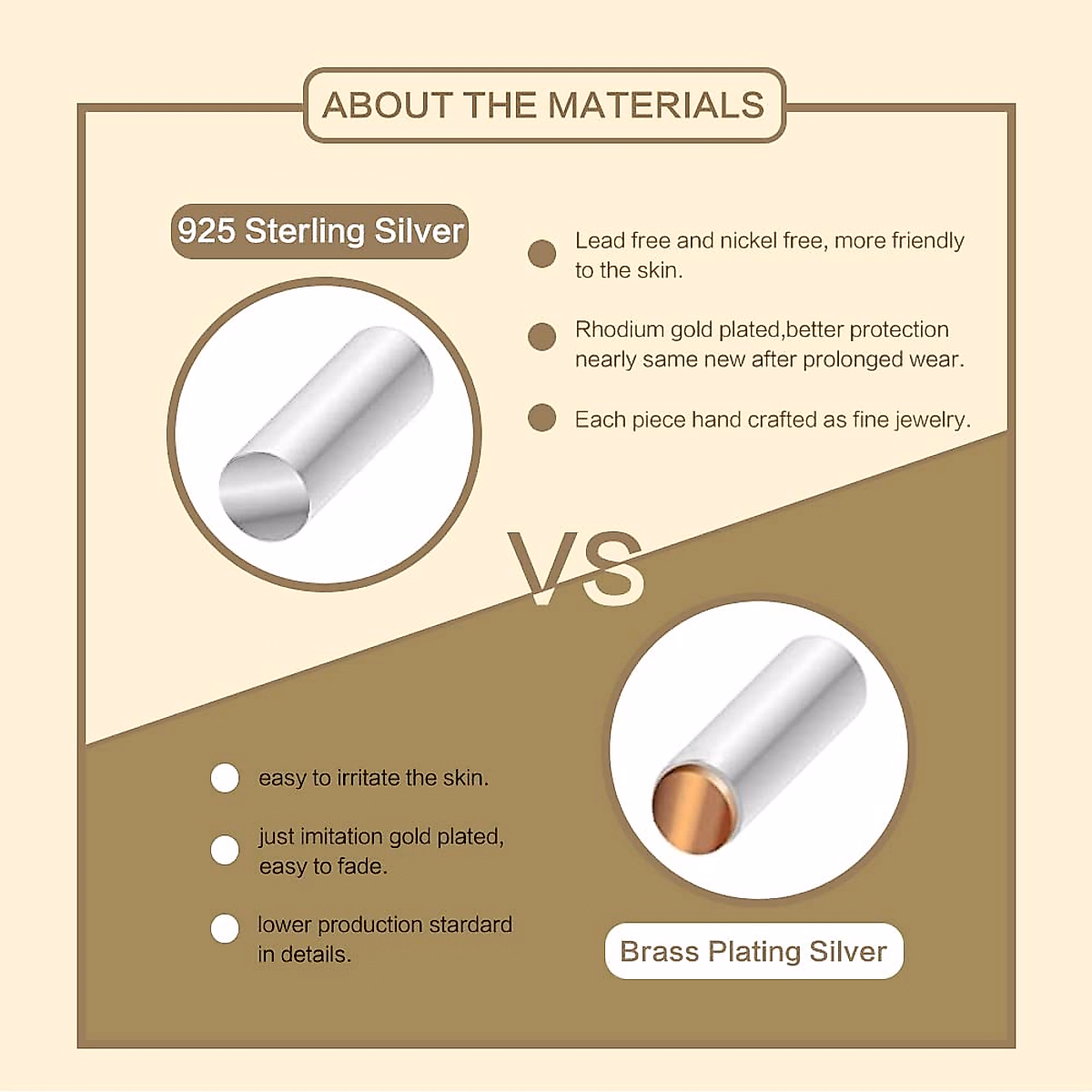 ABOUT THE MATERIALS

925 Sterling Silver

Lead free and nickel free, more friendly to the skin.

Rhodium gold plated,better protection nearly same new after prolonged wear.

Each piece hand crafted as fine jewelry.

VS

easy to irritate the skin.

just imitation gold plated, easy to fade.

lower production stardard in details.

Brass Plating Silver